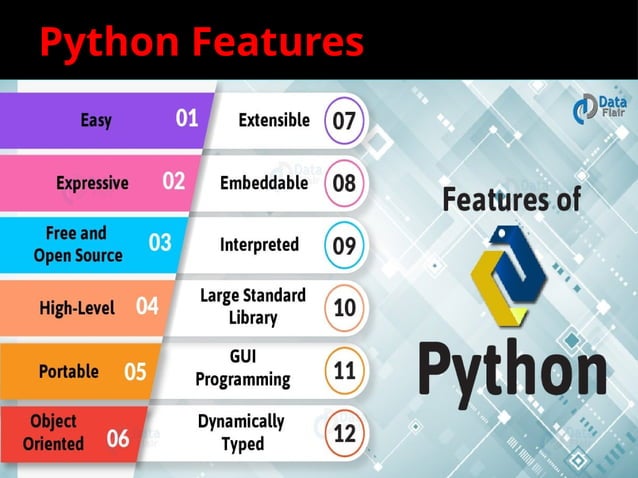 Python Features

Data Flair

Easy 01
Expressive 02
Free and Open Source 03
High-Level 04
Portable 05
Object Oriented 06

Extensible 07
Embeddable 08
Interpreted 09
Large Standard Library 10
GUI Programming 11
Dynamically Typed 12

Features of Python